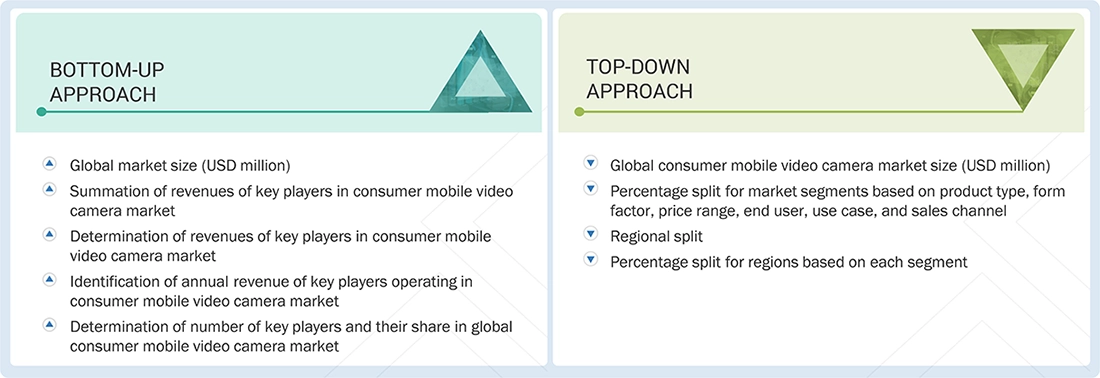 BOTTOM-UP APPROACH

Global market size (USD million)

Summation of revenues of key players in consumer mobile video camera market

Determination of revenues of key players in consumer mobile video camera market

Identification of annual revenue of key players operating in consumer mobile video camera market

Determination of number of key players and their share in global consumer mobile video camera market

TOP-DOWN APPROACH

Global consumer mobile video camera market size (USD million)

Percentage split for market segments based on product type, form factor, price range, end user, use case, and sales channel

Regional split

Percentage split for regions based on each segment